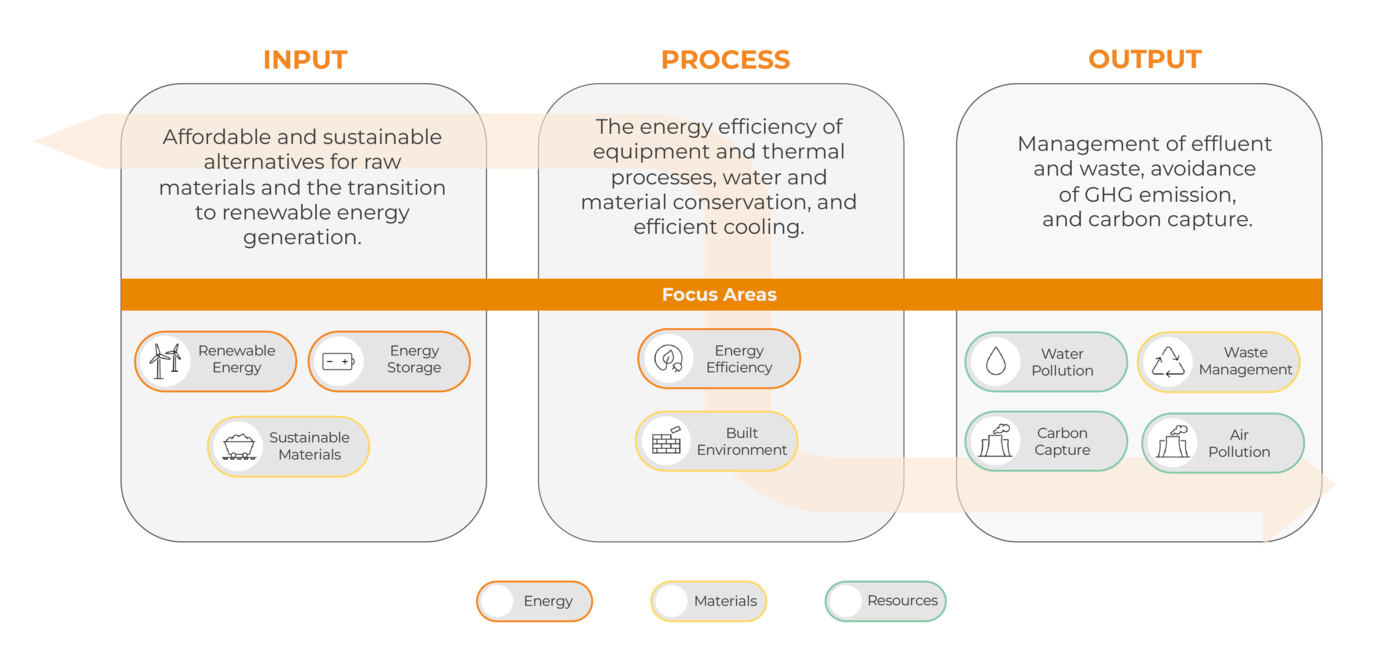 INPUT

Affordable and sustainable alternatives for raw materials and the transition to renewable energy generation.

PROCESS

The energy efficiency of equipment and thermal processes, water and material conservation, and efficient cooling.

OUTPUT

Management of effluent and waste, avoidance of GHG emission, and carbon capture.

Focus Areas

Renewable Energy

Energy Storage

Sustainable Materials

Energy Efficiency

Built Environment

Water Pollution

Waste Management

Carbon Capture

Air Pollution

Energy

Materials

Resources